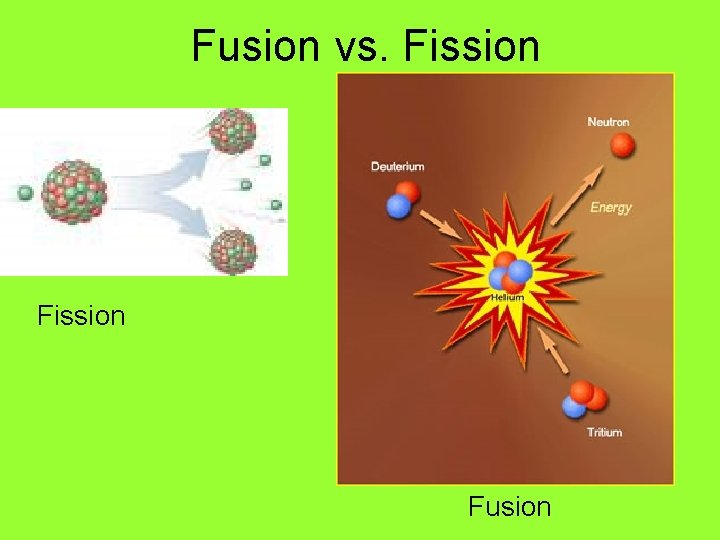 Fusion vs. Fission

Fission

Neutron

Deuterium

Energy

Helium

Tritium

Fusion